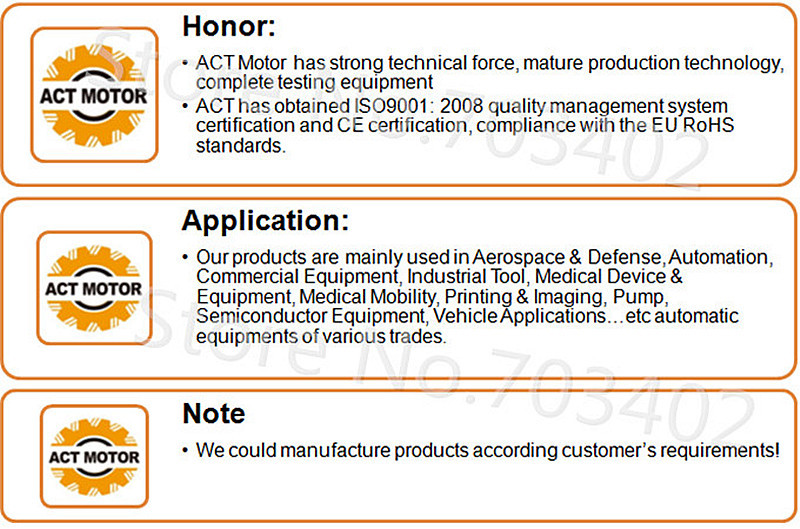 ACT MOTOR

Honor:

• ACT Motor has strong technical force, mature production technology, complete testing equipment

• ACT has obtained ISO9001: 2008 quality management system certification and CE certification, compliance with the EU RoHS standards.

Store No.703402

ACT MOTOR

Application:

• Our products are mainly used in Aerospace & Defense, Automation, Commercial Equipment, Industrial Tool, Medical Device & Equipment, Medical Mobility, Printing & Imaging, Pump, Semiconductor Equipment, Vehicle Applications…etc automatic equipments of various trades.

Store No.703402

ACT MOTOR

Note

• We could manufacture products according customer's requirements!